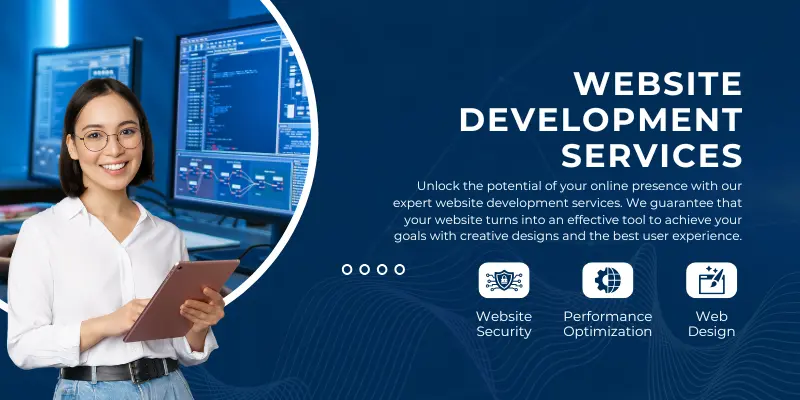 WEBSITE DEVELOPMENT SERVICES

Unlock the potential of your online presence with our expert website development services. We guarantee that your website turns into an effective tool to achieve your goals with creative designs and the best user experience.

Website Security

Performance Optimization

Web Design